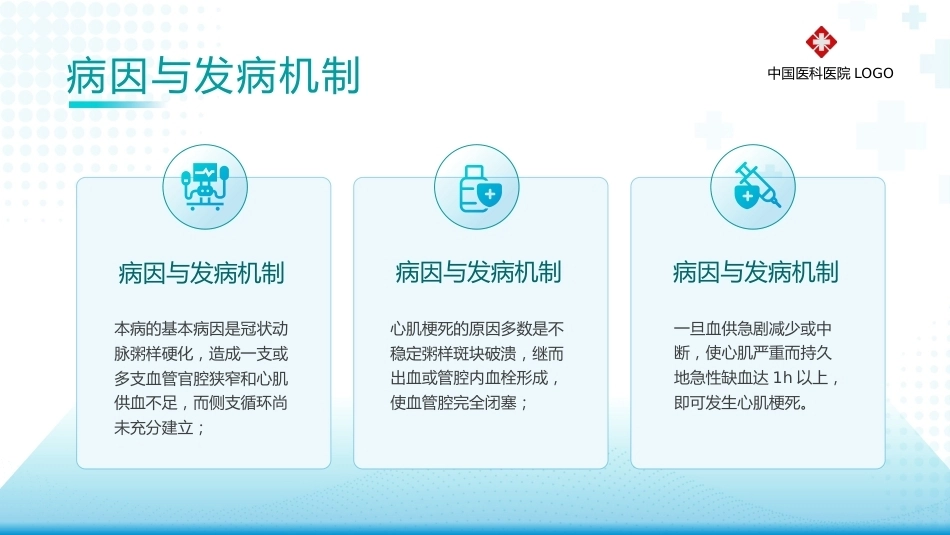 病因与发病机制

中国医科医院 LOGO

病因与发病机制

本病的基本病因是冠状动脉粥样硬化，造成一支或多支血管官腔狭窄和心肌供血不足，而侧支循环尚未充分建立；

病因与发病机制

心肌梗死的原因多数是不稳定粥样斑块破溃，继而出血或管腔内血栓形成，使血管腔完全闭塞；

病因与发病机制

一旦血供急剧减少或中断，使心肌严重而持久地急性缺血达 1h 以上，即可发生心肌梗死。